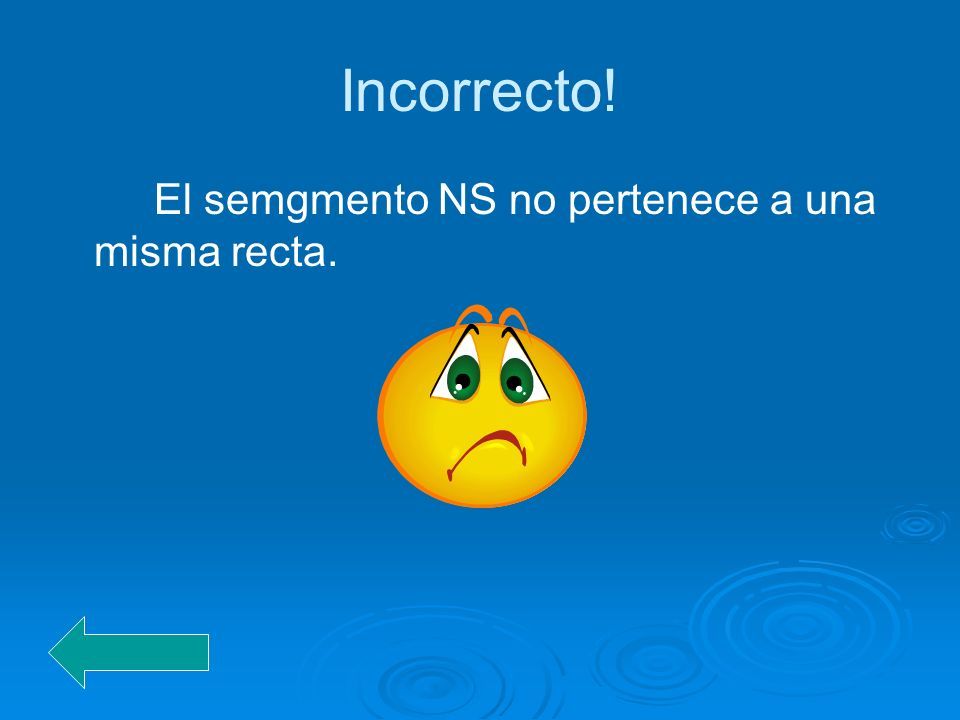 Incorrecto!

El semgmento NS no pertenece a una misma recta.